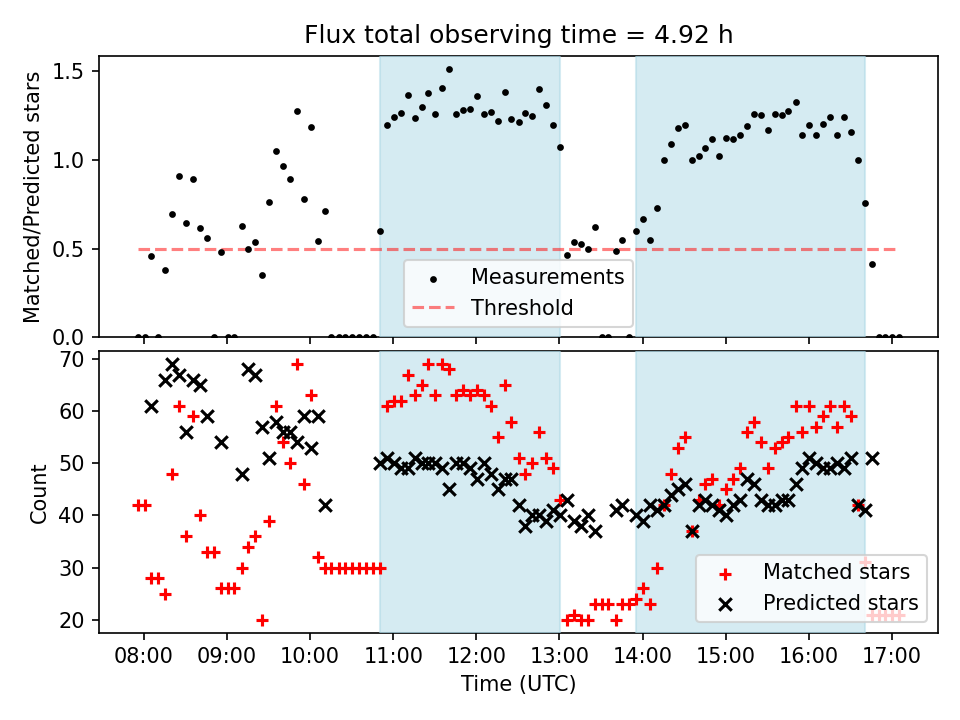 Flux total observing time = 4.92 h

Matched/Predicted stars

1.5
1.0
0.5
0.0

Measurements
Threshold

Count

70
60
50
40
30
20

Matched stars
Predicted stars

08:00 09:00 10:00 11:00 12:00 13:00 14:00 15:00 16:00 17:00

Time (UTC)